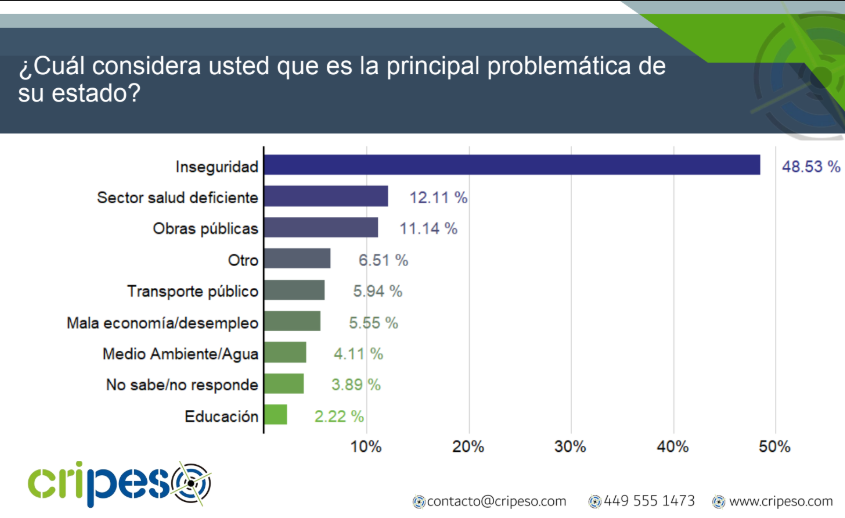 ¿Cuál considera usted que es la principal problemática de su estado?

Inseguridad 48.53 %
Sector salud deficiente 12.11 %
Obras públicas 11.14 %
Otro 6.51 %
Transporte público 5.94 %
Mala economía/desempleo 5.55 %
Medio Ambiente/Agua 4.11 %
No sabe/no responde 3.89 %
Educación 2.22 %

10% 20% 30% 40% 50%

cripeso

contacto@cripeso.com 449 555 1473 www.cripeso.com